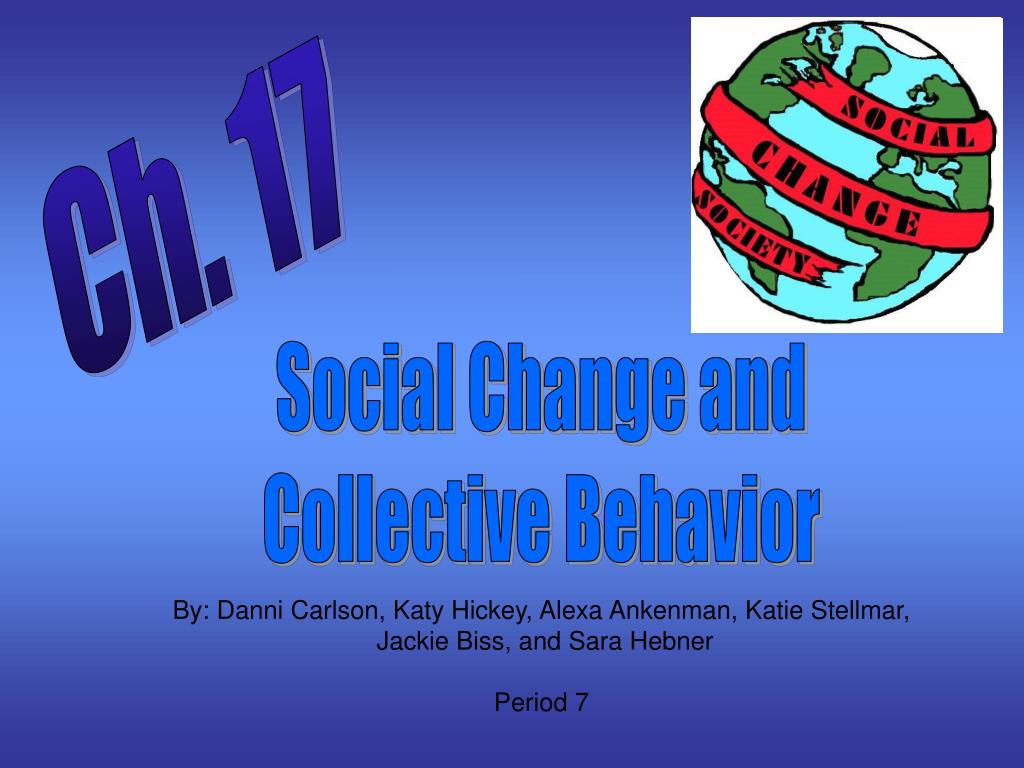 Ch. 17

SOCIAL CHANGE SOCIETY

Social Change and Collective Behavior

By: Danni Carlson, Katy Hickey, Alexa Ankenman, Katie Stellmar, Jackie Biss, and Sara Hebner

Period 7